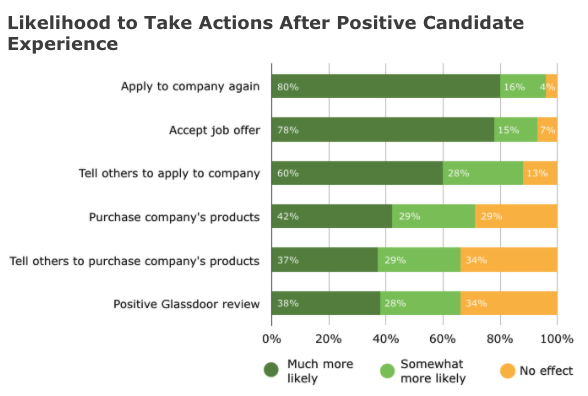 Likelihood to Take Actions After Positive Candidate Experience

Apply to company again 80% 16% 4%

Accept job offer 78% 15% 7%

Tell others to apply to company 60% 28% 13%

Purchase company's products 42% 29% 29%

Tell others to purchase company's products 37% 29% 34%

Positive Glassdoor review 38% 28% 34%

0% 20% 40% 60% 80% 100%

Much more likely
Somewhat more likely
No effect